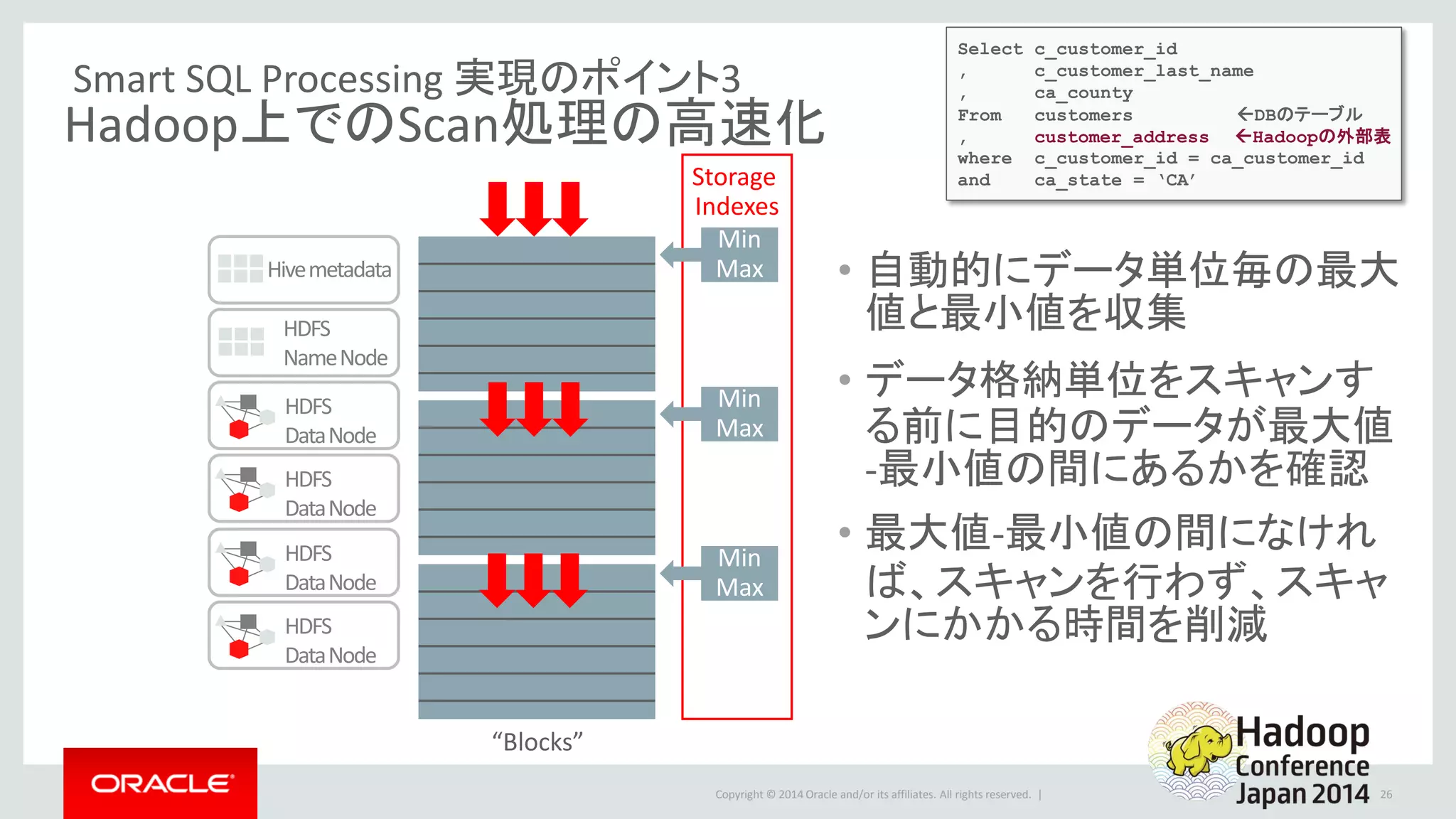 Smart SQL Processing 実現のポイント3
Hadoop上でのScan処理の高速化

Select c_customer_id
, c_customer_last_name
, ca_county
From customers ←DBのテーブル
, customer_address ←Hadoopの外部表
where c_customer_id = ca_customer_id
and ca_state = 'CA'

Hive metadata

HDFS Name Node

HDFS Data Node

HDFS Data Node

HDFS Data Node

HDFS Data Node

Storage Indexes

Min Max

Min Max

Min Max

"Blocks"

• 自動的にデータ単位毎の最大値と最小値を収集

• データ格納単位をスキャンする前に目的のデータが最大値-最小値の間にあるかを確認

• 最大値-最小値の間になければ、スキャンを行わず、スキャンにかかる時間を削減

ORACLE

Copyright © 2014 Oracle and/or its affiliates. All rights reserved. |

Hadoop Conference Japan 2014 26